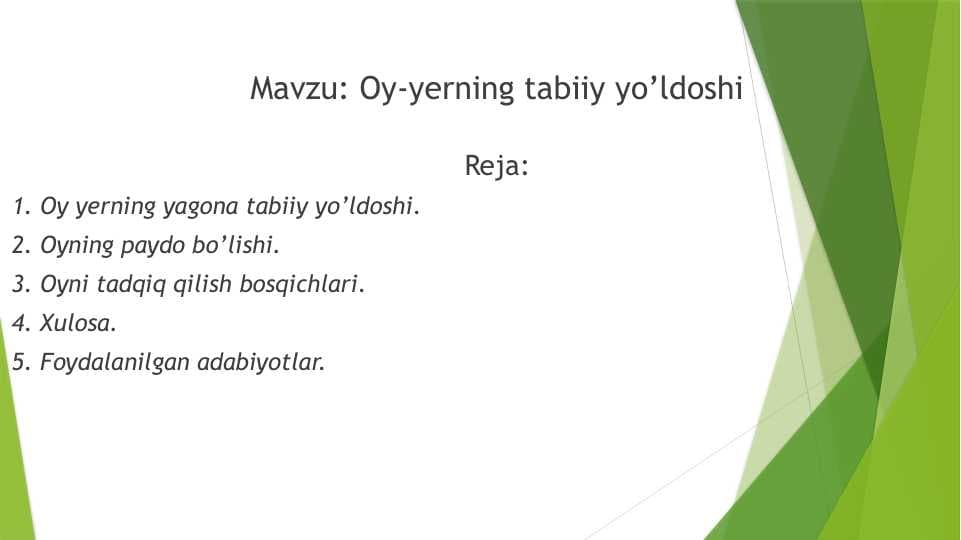 Mavzu: Oy-yerning tabiiy yo’ldoshi

Reja:

1. Oy yerning yagona tabiiy yo’ldoshi.
2. Oyning paydo bo’lishi.
3. Oyni tadqiq qilish bosqichlari.
4. Xulosa.
5. Foydalanilgan adabiyotlar.